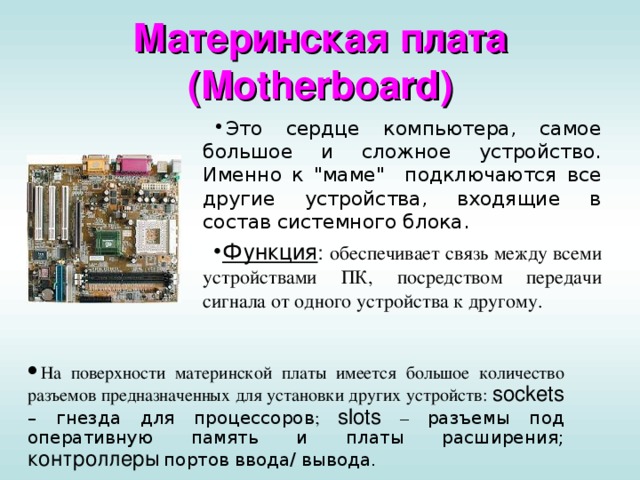 Материнская плата (Motherboard)

•Это сердце компьютера, самое большое и сложное устройство. Именно к "маме" подключаются все другие устройства, входящие в состав системного блока.

•Функция: обеспечивает связь между всеми устройствами ПК, посредством передачи сигнала от одного устройства к другому.

•На поверхности материнской платы имеется большое количество разъемов предназначенных для установки других устройств: sockets – гнезда для процессоров; slots – разъемы под оперативную память и платы расширения; контроллеры портов ввода/ вывода.